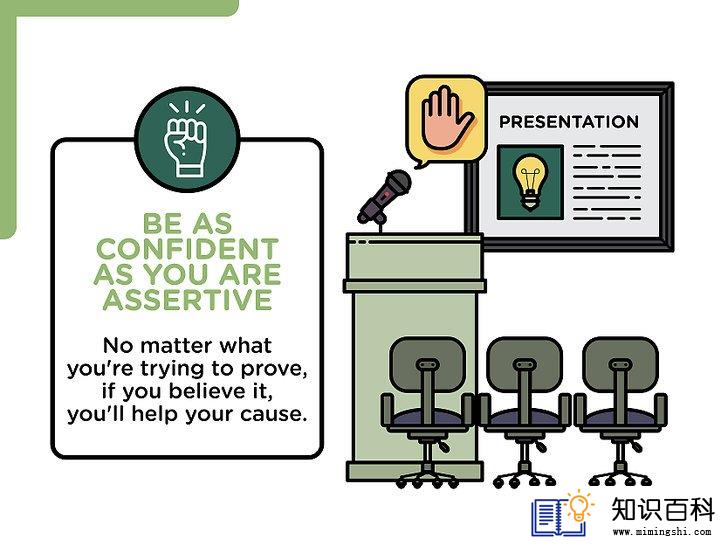 BE AS CONFIDENT AS YOU ARE ASSERTIVE

No matter what you're trying to prove, if you believe it, you'll help your cause.

PRESENTATION

知识百科
www.mimingshi.com